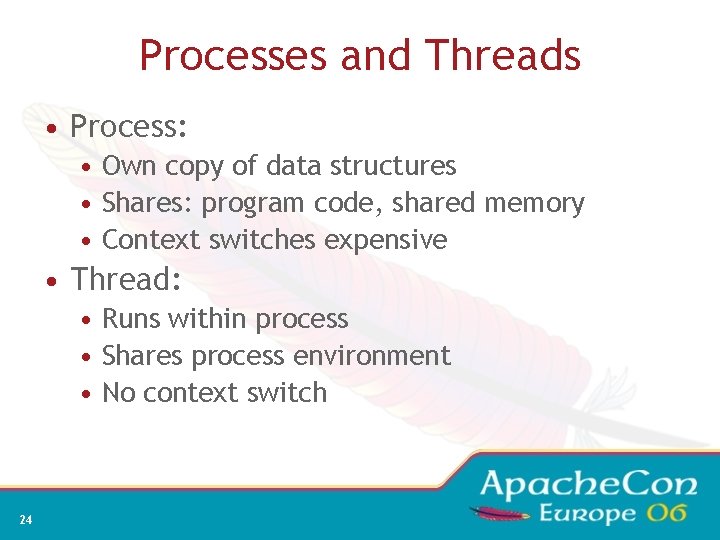 Processes and Threads

• Process:
  • Own copy of data structures
  • Shares: program code, shared memory
  • Context switches expensive
• Thread:
  • Runs within process
  • Shares process environment
  • No context switch

ApacheCon
Europe 06

24